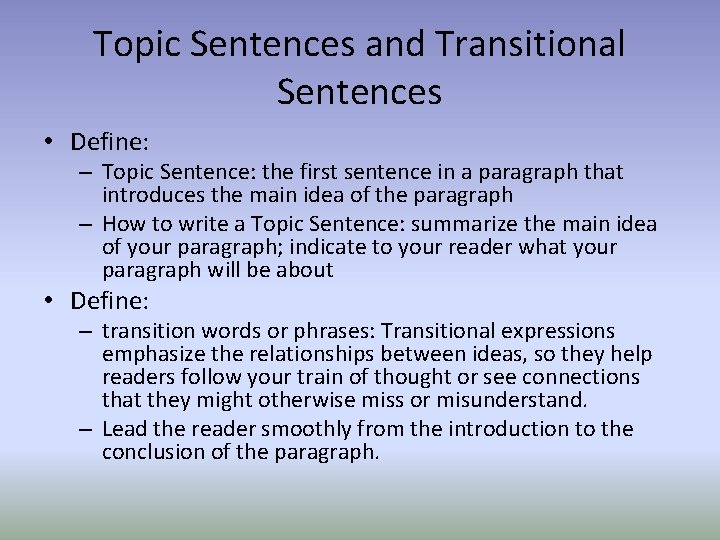 Topic Sentences and Transitional Sentences

• Define:
– Topic Sentence: the first sentence in a paragraph that introduces the main idea of the paragraph
– How to write a Topic Sentence: summarize the main idea of your paragraph; indicate to your reader what your paragraph will be about

• Define:
– transition words or phrases: Transitional expressions emphasize the relationships between ideas, so they help readers follow your train of thought or see connections that they might otherwise miss or misunderstand.
– Lead the reader smoothly from the introduction to the conclusion of the paragraph.